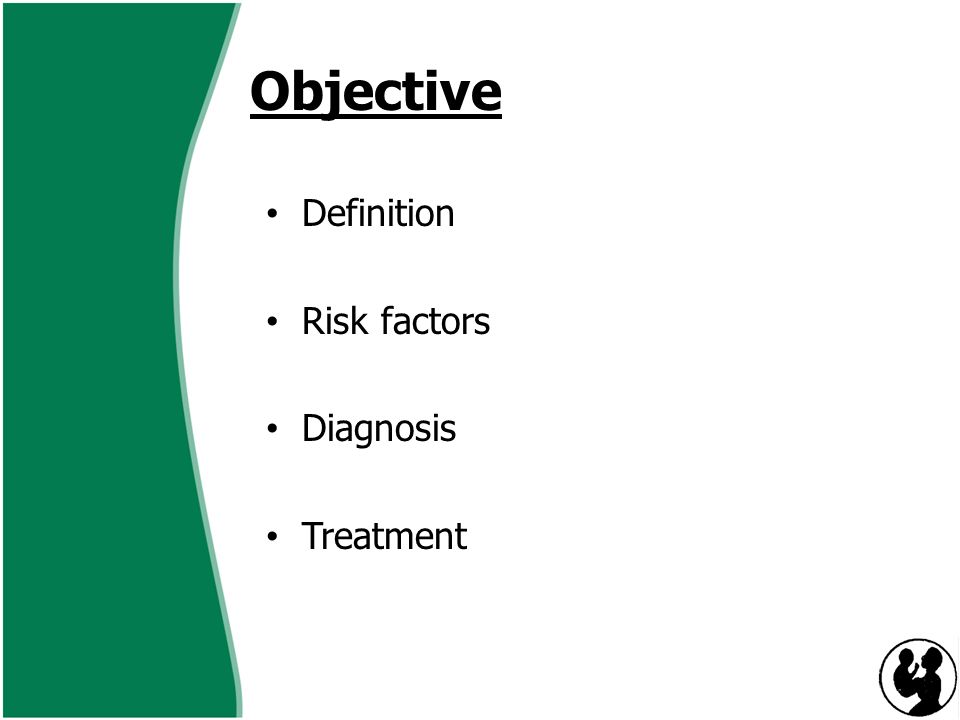 Objective

• Definition

• Risk factors

• Diagnosis

• Treatment